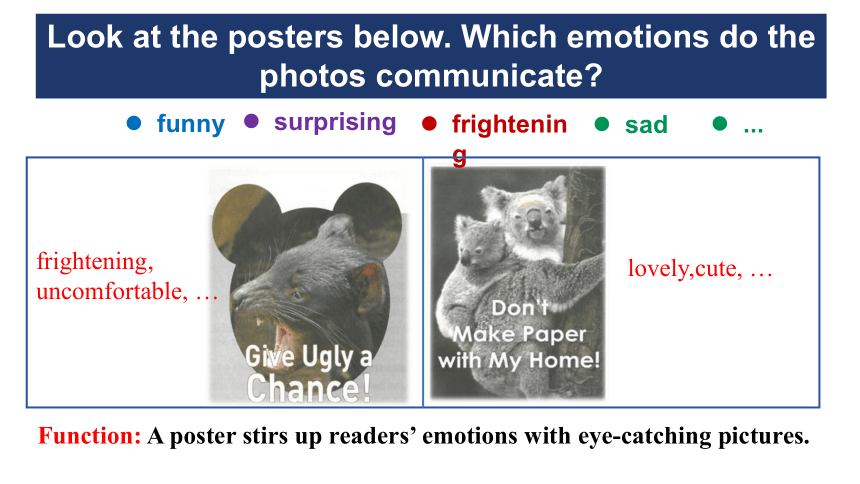 Look at the posters below. Which emotions do the photos communicate?

● funny ● surprising ● frightening ● sad ● ...

frightening, uncomfortable, …

Give Ugly a Chance!

Don't Make Paper with My Home!

lovely,cute, …

Function: A poster stirs up readers' emotions with eye-catching pictures.